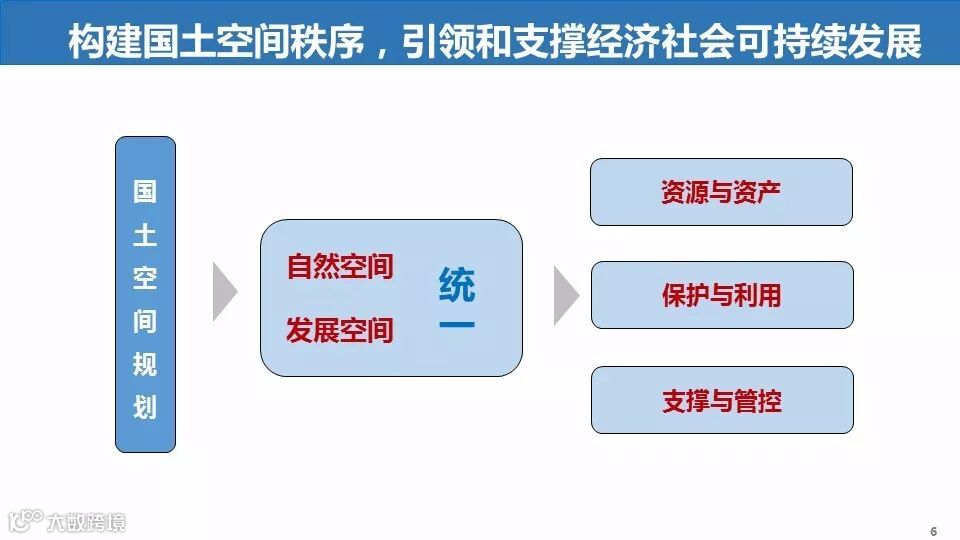 构建国土空间秩序，引领和支撑经济社会可持续发展

国土空间规划

自然空间

发展空间

统一

资源与资产

保护与利用

支撑与管控

大数跨境

6